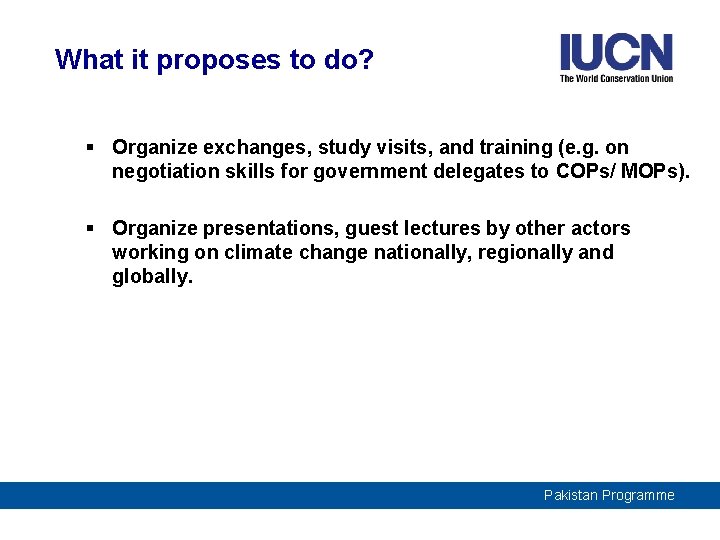 What it proposes to do?

IUCN
The World Conservation Union

▪ Organize exchanges, study visits, and training (e.g. on negotiation skills for government delegates to COPs/ MOPs).

▪ Organize presentations, guest lectures by other actors working on climate change nationally, regionally and globally.

Pakistan Programme